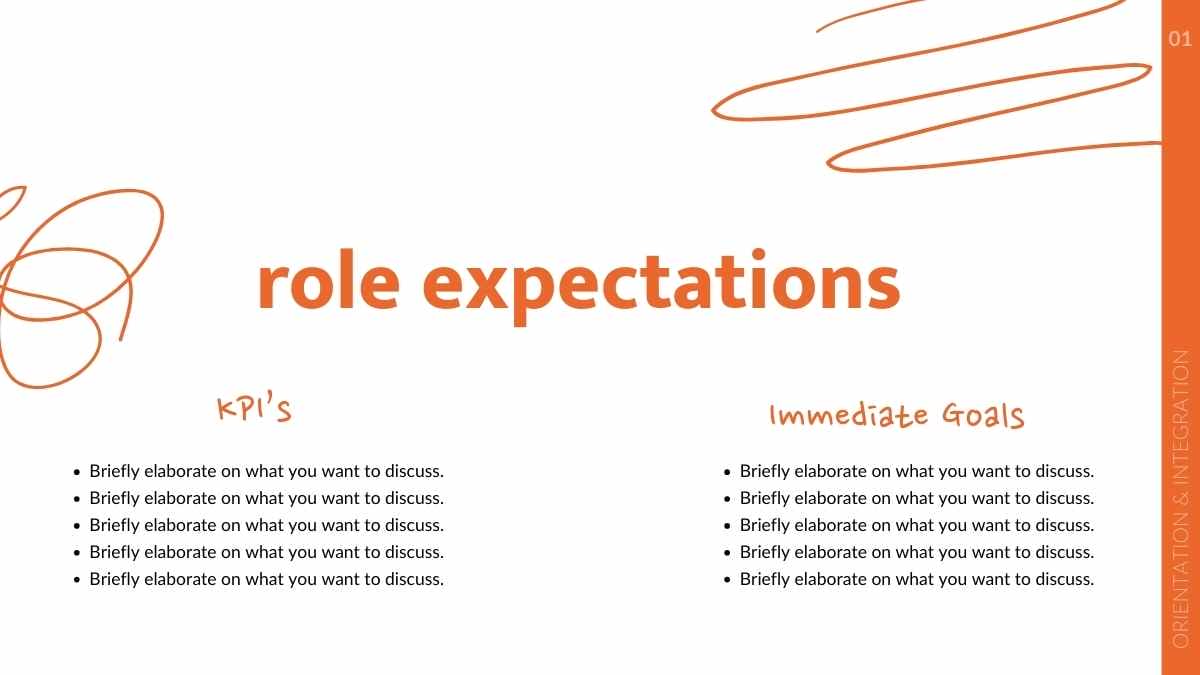 01

role expectations

KPI's

- Briefly elaborate on what you want to discuss.
- Briefly elaborate on what you want to discuss.
- Briefly elaborate on what you want to discuss.
- Briefly elaborate on what you want to discuss.
- Briefly elaborate on what you want to discuss.

Immediate Goals

- Briefly elaborate on what you want to discuss.
- Briefly elaborate on what you want to discuss.
- Briefly elaborate on what you want to discuss.
- Briefly elaborate on what you want to discuss.
- Briefly elaborate on what you want to discuss.

ORIENTATION & INTEGRATION